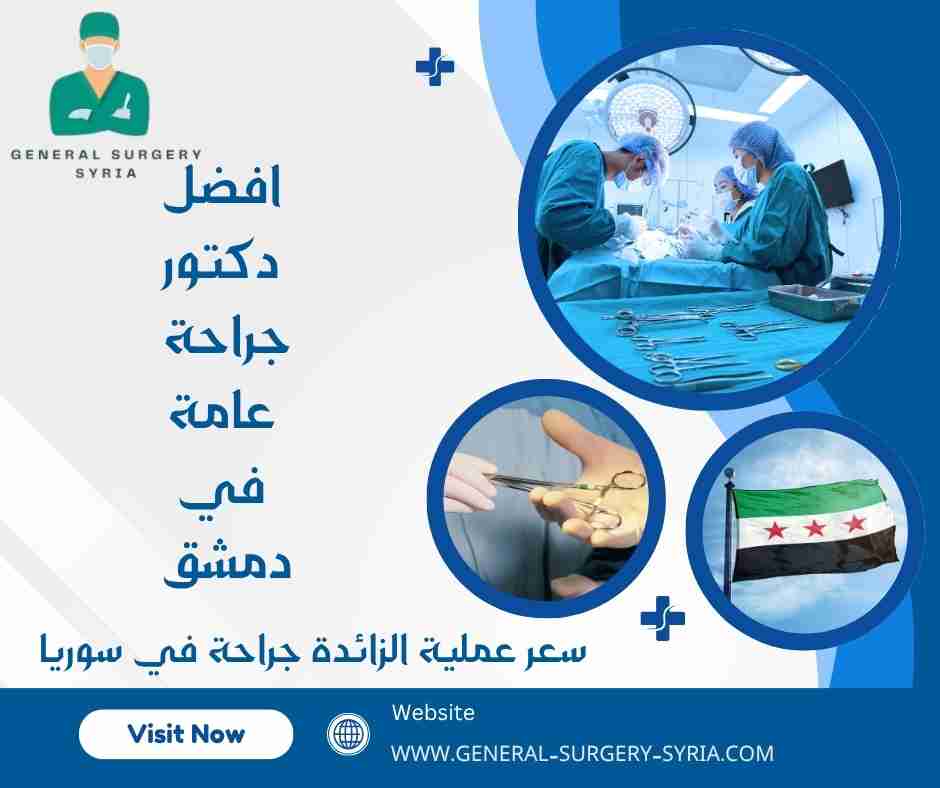 GENERAL SURGERY SYRIA

افضل دكتور جراحة عامة في دمشق

سعر عملية الزائدة جراحة في سوريا

Visit Now

Website
WWW.GENERAL-SURGERY-SYRIA.COM